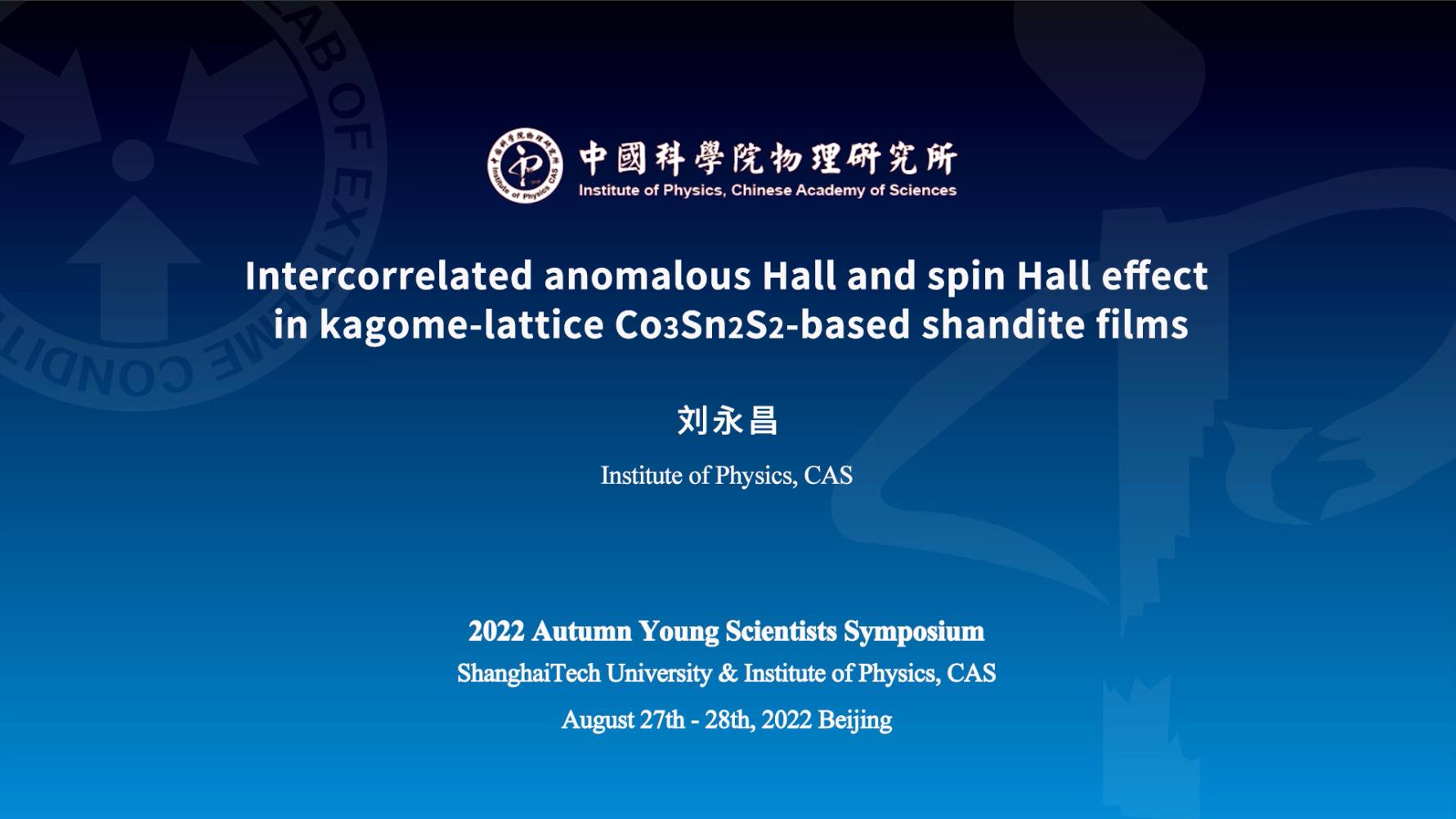 中國科學院物理研究所
Institute of Physics, Chinese Academy of Sciences

Intercorrelated anomalous Hall and spin Hall effect in kagome-lattice $Co_3Sn_2S_2$-based shandite films

刘永昌

Institute of Physics, CAS

2022 Autumn Young Scientists Symposium
ShanghaiTech University & Institute of Physics, CAS
August 27th - 28th, 2022 Beijing